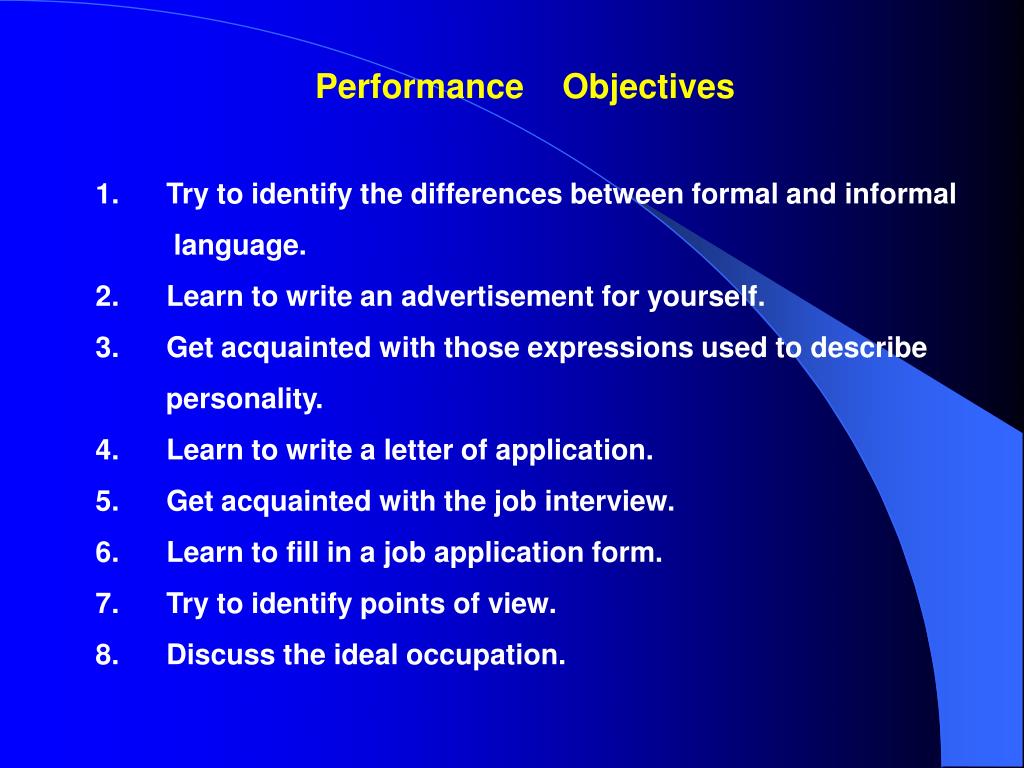 Performance Objectives

1. Try to identify the differences between formal and informal language.
2. Learn to write an advertisement for yourself.
3. Get acquainted with those expressions used to describe personality.
4. Learn to write a letter of application.
5. Get acquainted with the job interview.
6. Learn to fill in a job application form.
7. Try to identify points of view.
8. Discuss the ideal occupation.